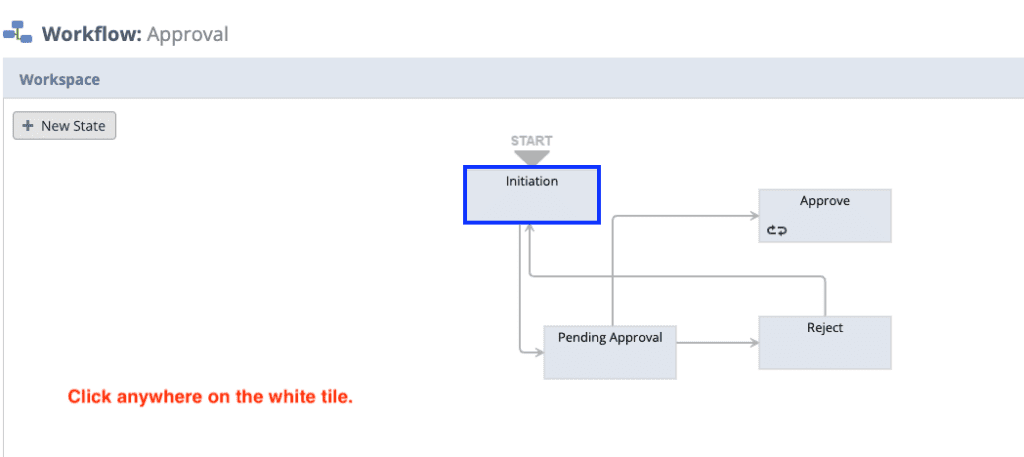 Workflow: Approval

Workspace

+ New State

START

Initiation

Approve

Pending Approval

Reject

Click anywhere on the white tile.